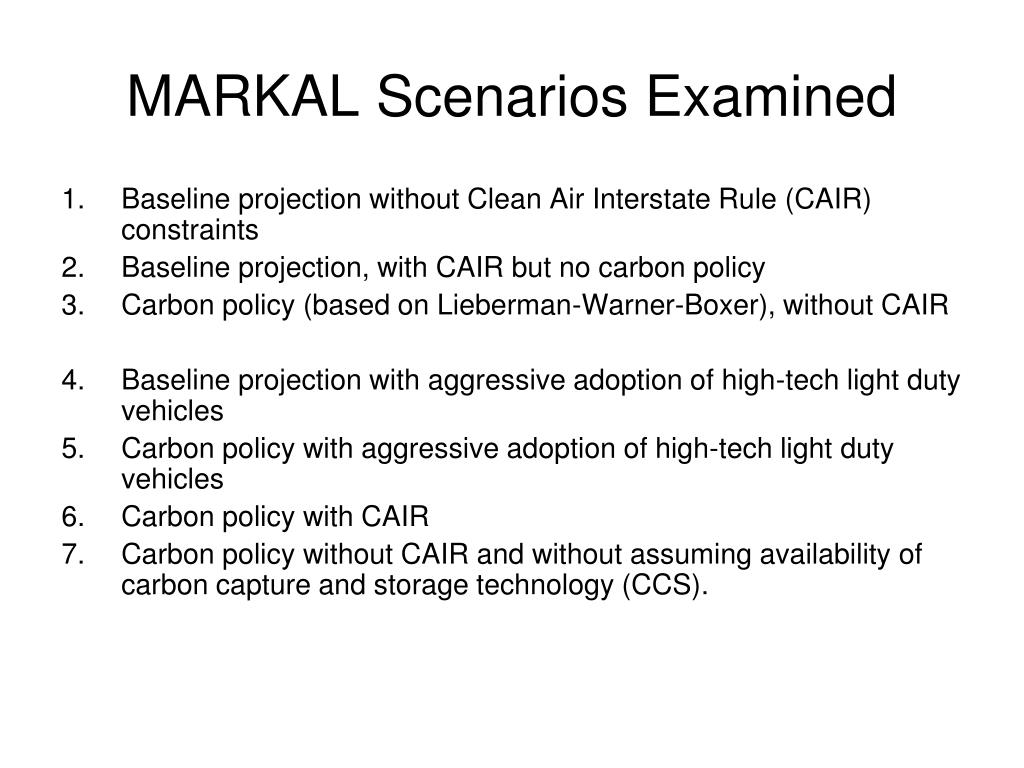 MARKAL Scenarios Examined

1. Baseline projection without Clean Air Interstate Rule (CAIR) constraints
2. Baseline projection, with CAIR but no carbon policy
3. Carbon policy (based on Lieberman-Warner-Boxer), without CAIR

4. Baseline projection with aggressive adoption of high-tech light duty vehicles
5. Carbon policy with aggressive adoption of high-tech light duty vehicles
6. Carbon policy with CAIR
7. Carbon policy without CAIR and without assuming availability of carbon capture and storage technology (CCS).